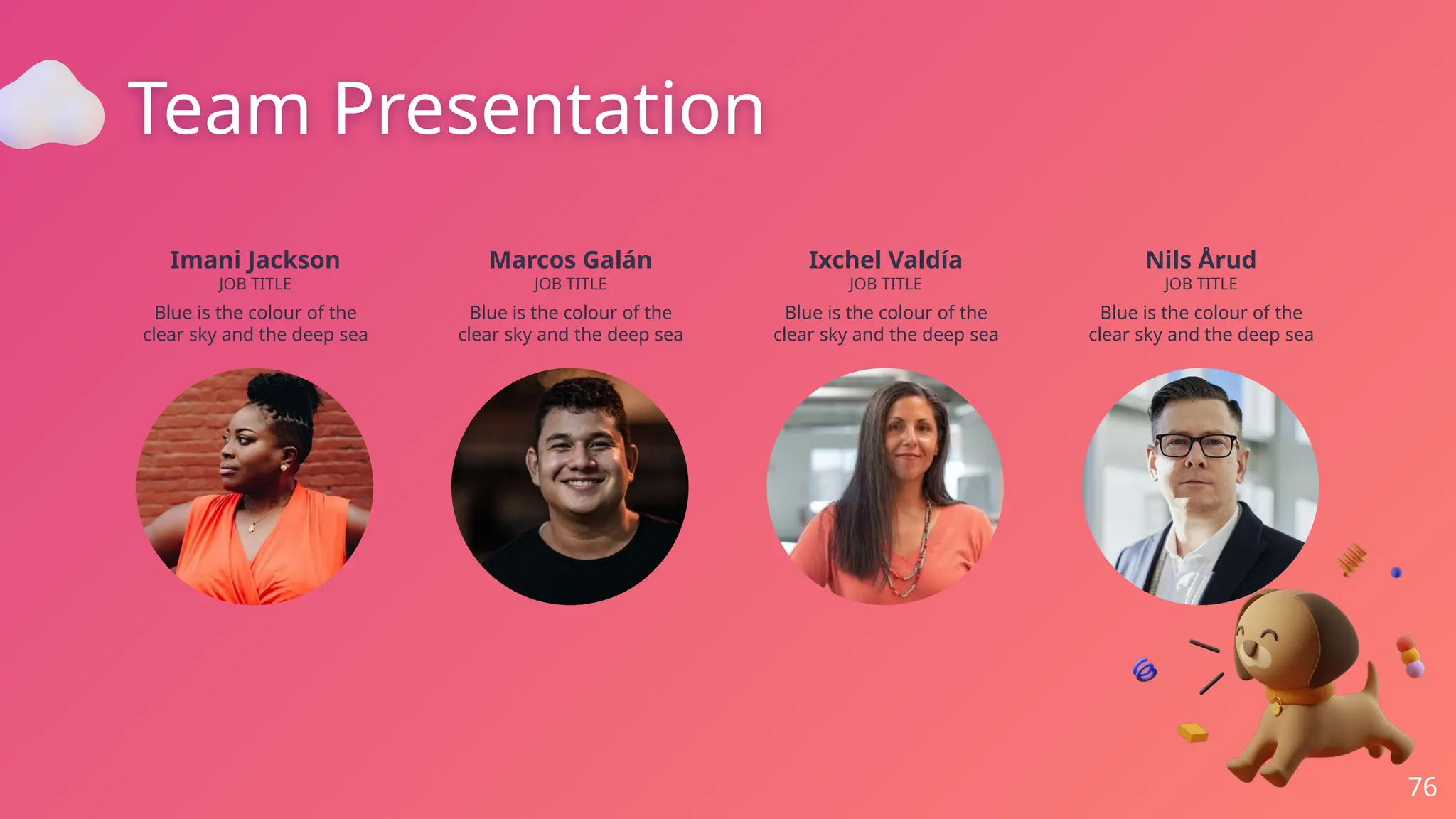 Team Presentation

Imani Jackson
JOB TITLE
Blue is the colour of the clear sky and the deep sea

Marcos Galán
JOB TITLE
Blue is the colour of the clear sky and the deep sea

Ixchel Valdía
JOB TITLE
Blue is the colour of the clear sky and the deep sea

Nils Årud
JOB TITLE
Blue is the colour of the clear sky and the deep sea

76